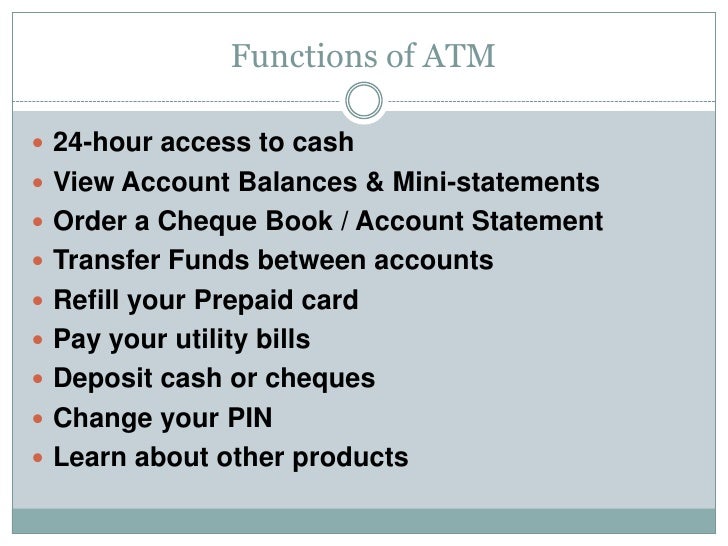 Functions of ATM

- 24-hour access to cash
- View Account Balances & Mini-statements
- Order a Cheque Book / Account Statement
- Transfer Funds between accounts
- Refill your Prepaid card
- Pay your utility bills
- Deposit cash or cheques
- Change your PIN
- Learn about other products